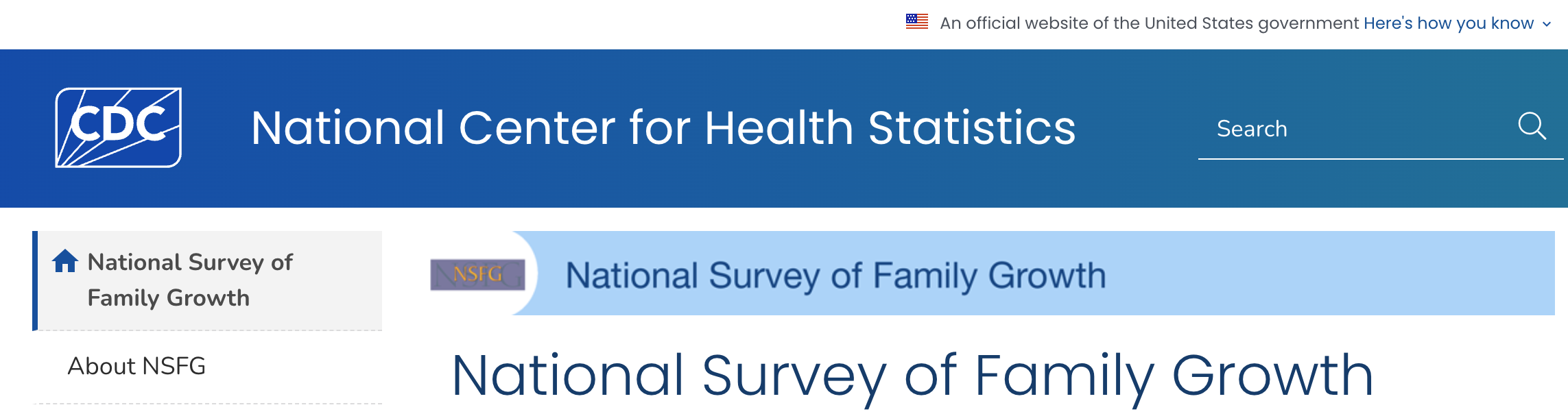 An official website of the United States government Here's how you know

CDC

National Center for Health Statistics

Search

National Survey of Family Growth

About NSFG

NSFG

National Survey of Family Growth

National Survey of Family Growth